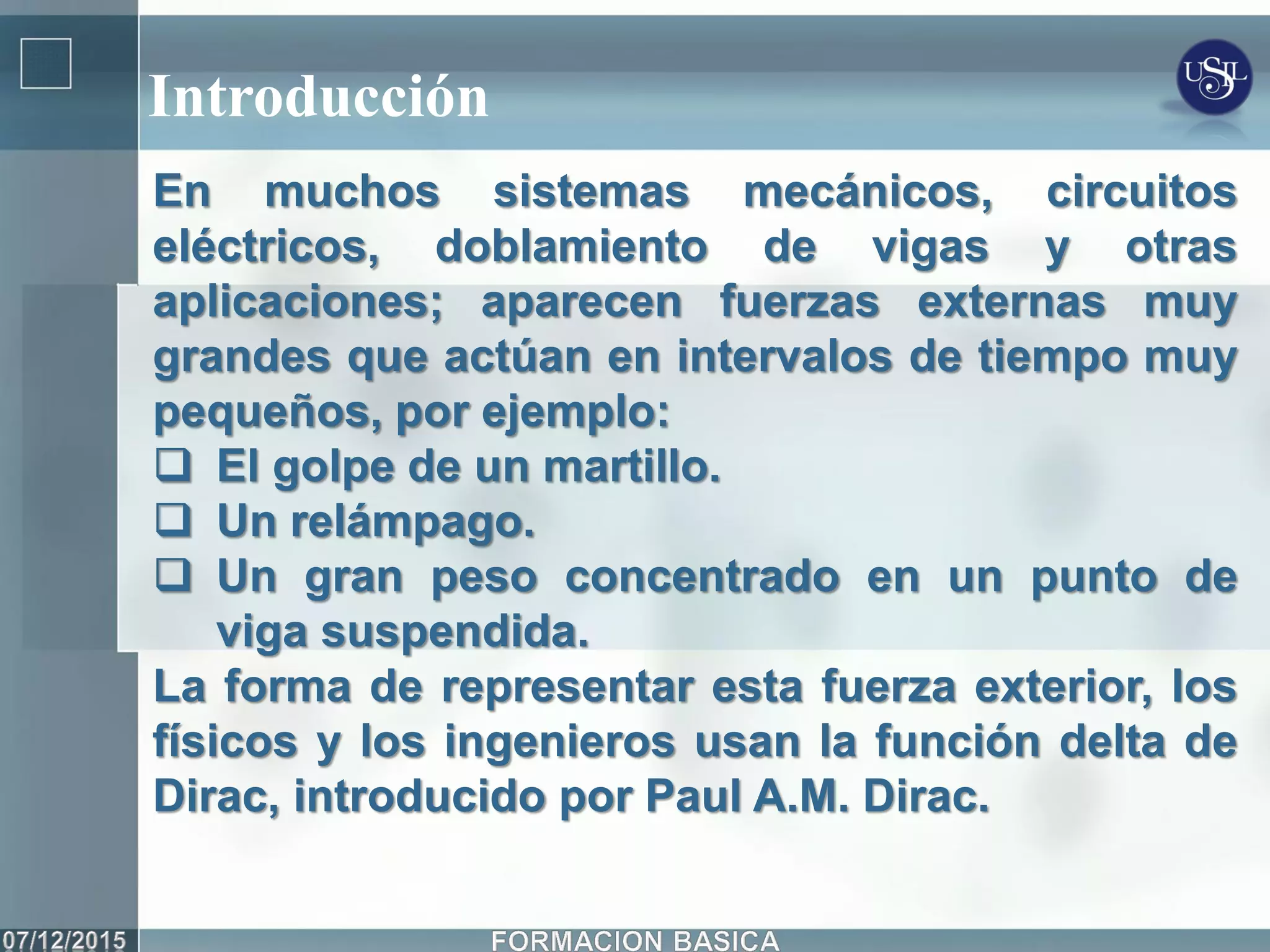 Introducción

USIL

En muchos sistemas mecánicos, circuitos eléctricos, doblamiento de vigas y otras aplicaciones; aparecen fuerzas externas muy grandes que actúan en intervalos de tiempo muy pequeños, por ejemplo:

❑ El golpe de un martillo.
❑ Un relámpago.
❑ Un gran peso concentrado en un punto de viga suspendida.

La forma de representar esta fuerza exterior, los físicos y los ingenieros usan la función delta de Dirac, introducido por Paul A.M. Dirac.

07/12/2015

FORMACION BASICA